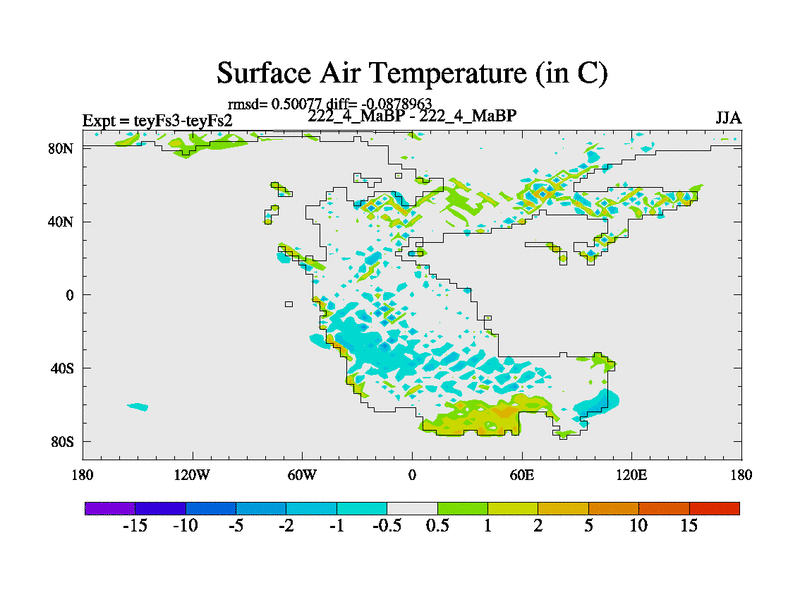 Surface Air Temperature (in C)

rmsd= 0.50077 diff= -0.0878963

Expt = teyFs3-teyFs2

222_4_MaBP - 222_4_MaBP

JJA

80N

40N

0

40S

80S

180

120W

60W

0

60E

120E

180

-15 -10 -5 -2 -1 -0.5 0.5 1 2 5 10 15